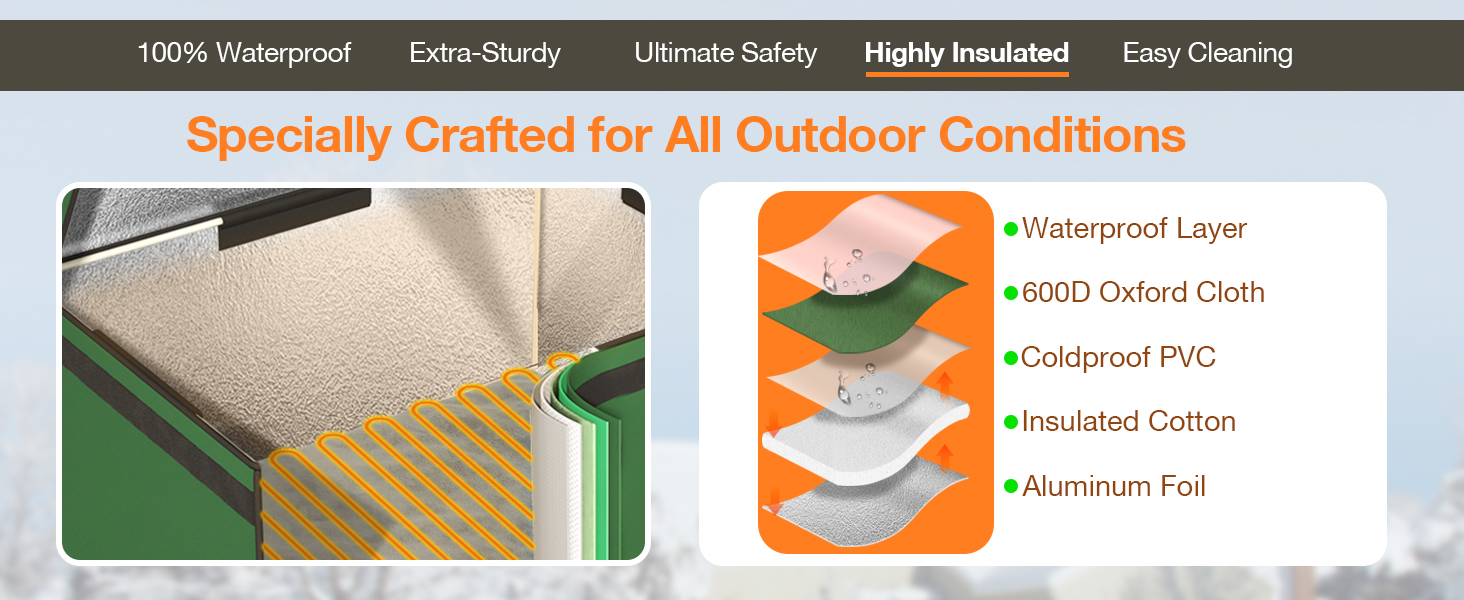 100% Waterproof Extra-Sturdy Ultimate Safety Highly Insulated Easy Cleaning

Specially Crafted for All Outdoor Conditions

Waterproof Layer
600D Oxford Cloth
Coldproof PVC
Insulated Cotton
Aluminum Foil